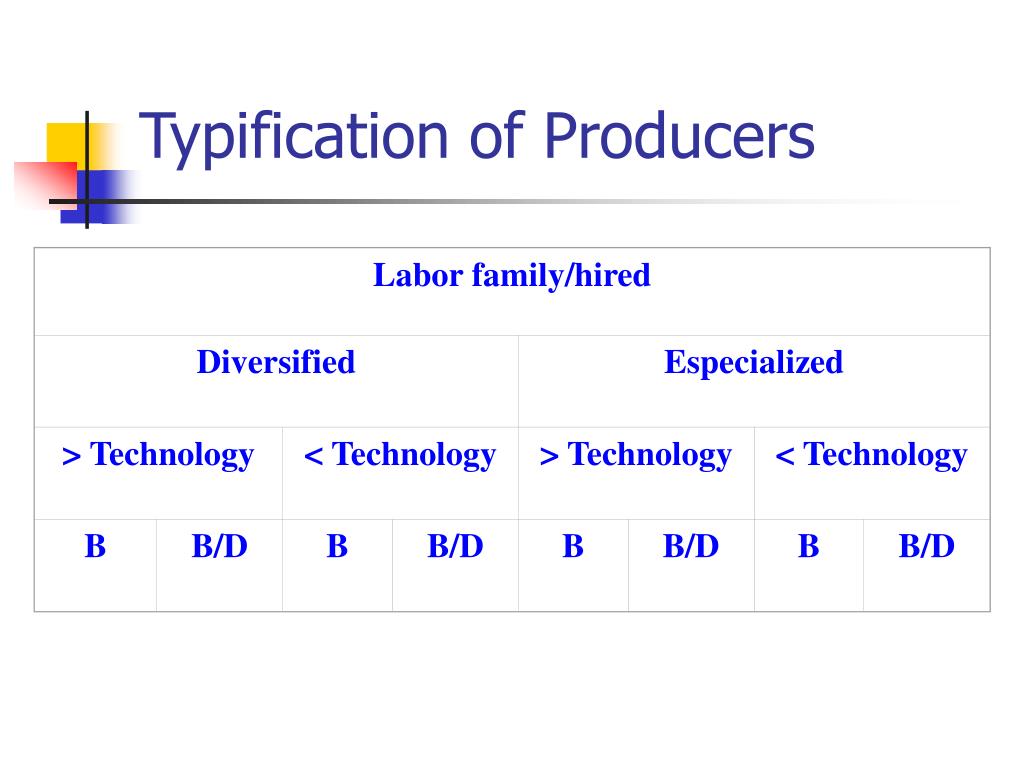 Typification of Producers

| Labor family/hired | | | | | | | |
|---|---|---|---|---|---|---|---|
| Diversified | | | | Especialized | | | |
| > Technology | | < Technology | | > Technology | | < Technology | |
| B | B/D | B | B/D | B | B/D | B | B/D |